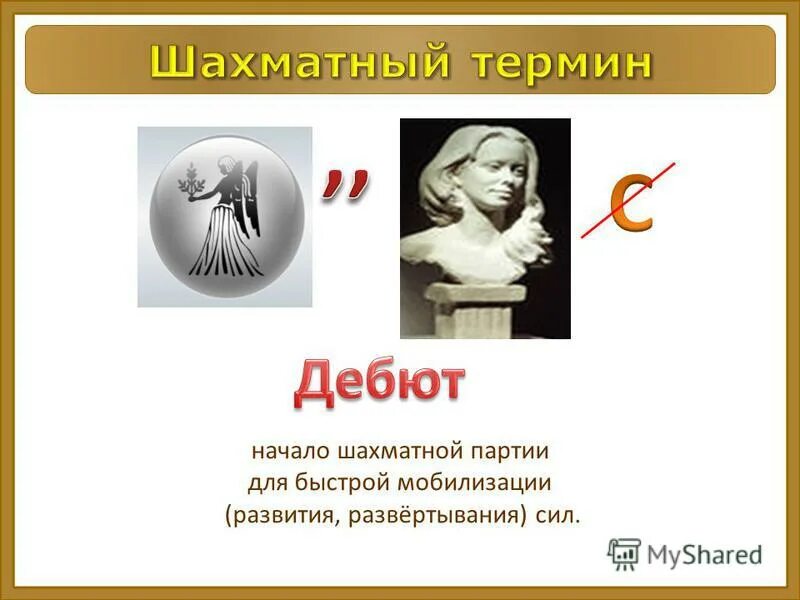 Шахматный термин

,,

С

Дебют

начало шахматной партии для быстрой мобилизации (развития, развёртывания) сил.

MyShared